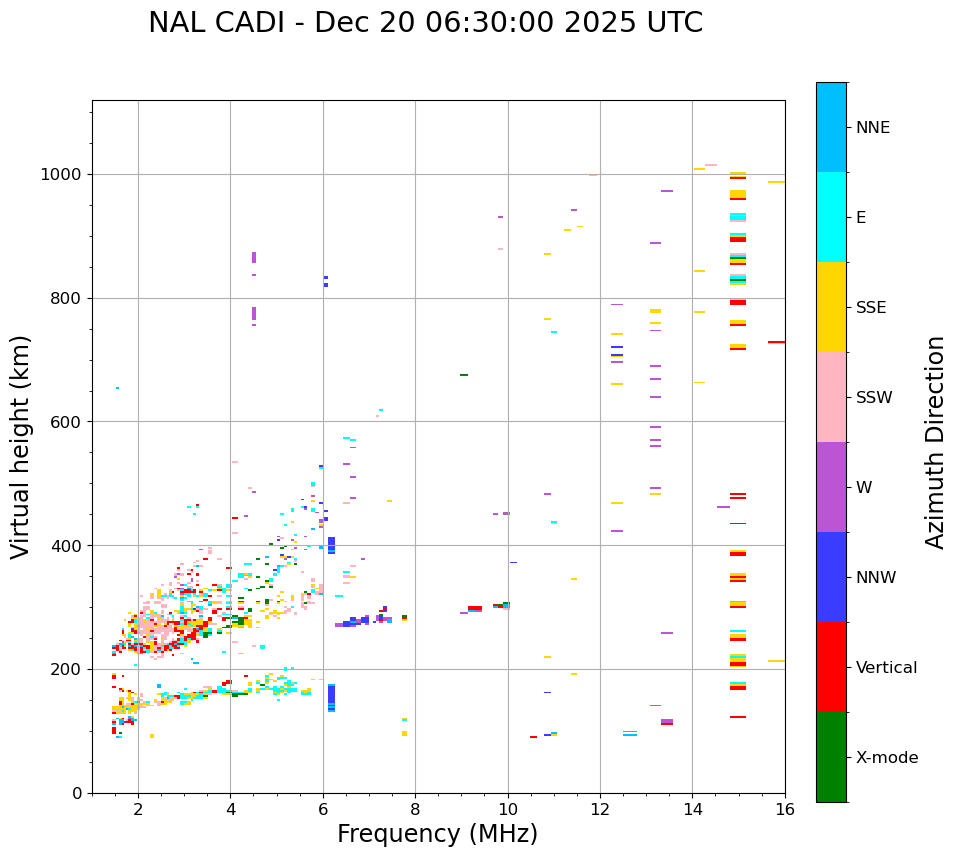 NAL CADI - Dec 20 06:30:00 2025 UTC

Virtual height (km)

1000
800
600
400
200
0

2
4
6
8
10
12
14
16

Frequency (MHz)

NNE
E
SSE
SSW
W
NNW
Vertical
X-mode

Azimuth Direction